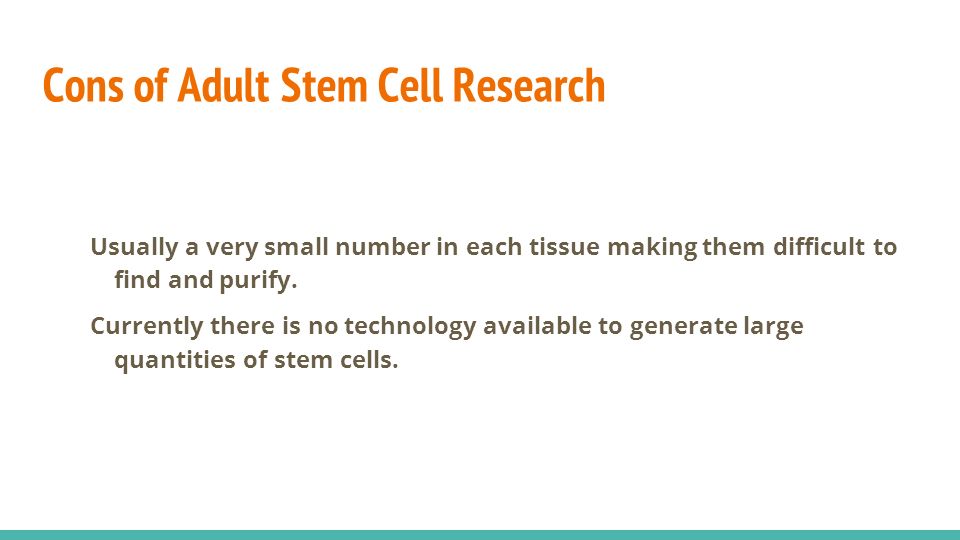 Cons of Adult Stem Cell Research

Usually a very small number in each tissue making them difficult to find and purify.

Currently there is no technology available to generate large quantities of stem cells.